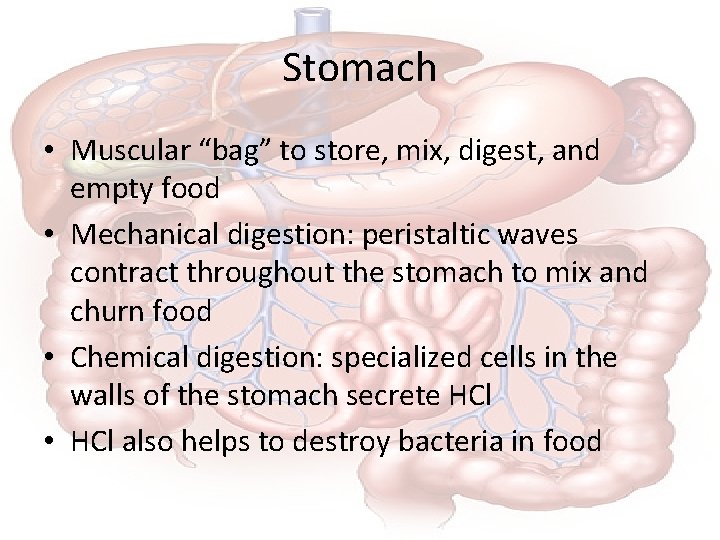 Stomach

• Muscular “bag” to store, mix, digest, and empty food
• Mechanical digestion: peristaltic waves contract throughout the stomach to mix and churn food
• Chemical digestion: specialized cells in the walls of the stomach secrete HCl
• HCl also helps to destroy bacteria in food